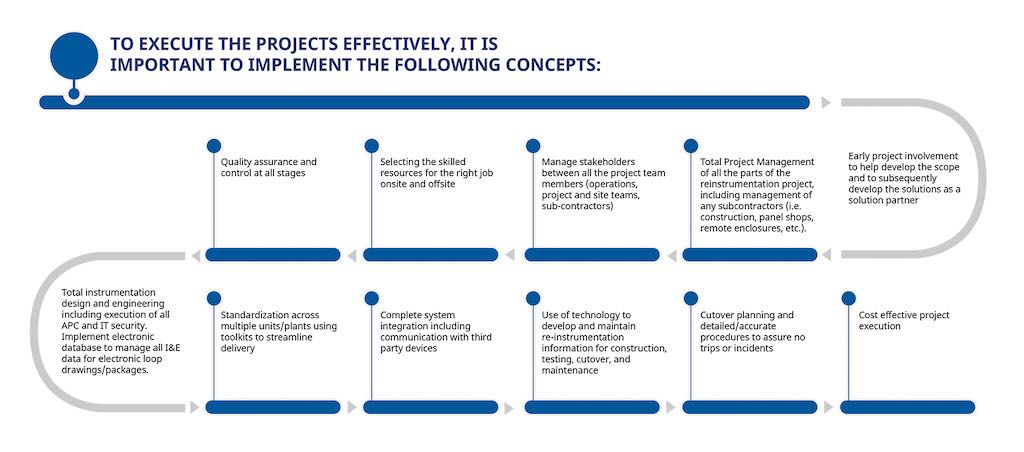 TO EXECUTE THE PROJECTS EFFECTIVELY, IT IS IMPORTANT TO IMPLEMENT THE FOLLOWING CONCEPTS:

Early project involvement to help develop the scope and to subsequently develop the solutions as a solution partner

Total Project Management of all the parts of the reinstrumentation project, including management of any subcontractors (i.e. construction, panel shops, remote enclosures, etc.).

Manage stakeholders between all the project team members (operations, project and site teams, sub-contractors)

Selecting the skilled resources for the right job onsite and offsite

Quality assurance and control at all stages

Total instrumentation design and engineering including execution of all APC and IT security. Implement electronic database to manage all I&E data for electronic loop drawings/packages.

Standardization across multiple units/plants using toolkits to streamline delivery

Complete system integration including communication with third party devices

Use of technology to develop and maintain re-instrumentation information for construction, testing, cutover, and maintenance

Cutover planning and detailed/accurate procedures to assure no trips or incidents

Cost effective project execution